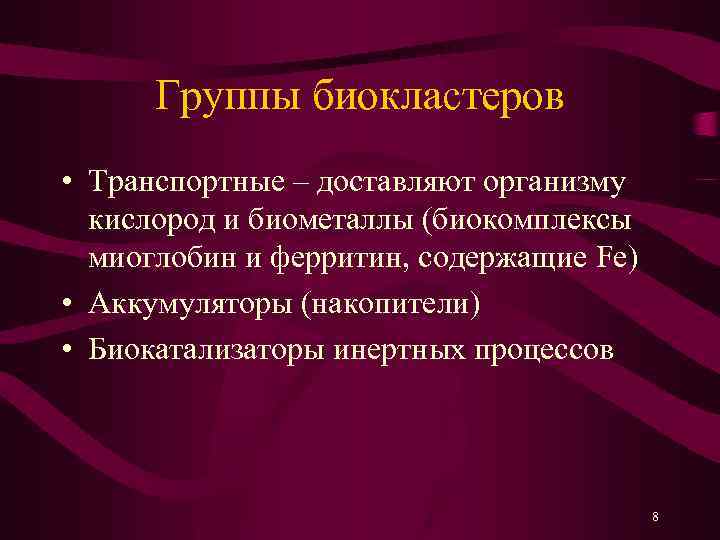 Группы биокластеров

• Транспортные – доставляют организму кислород и биометаллы (биокомплексы миоглобин и ферритин, содержащие Fe)

• Аккумуляторы (накопители)

• Биокатализаторы инертных процессов

8